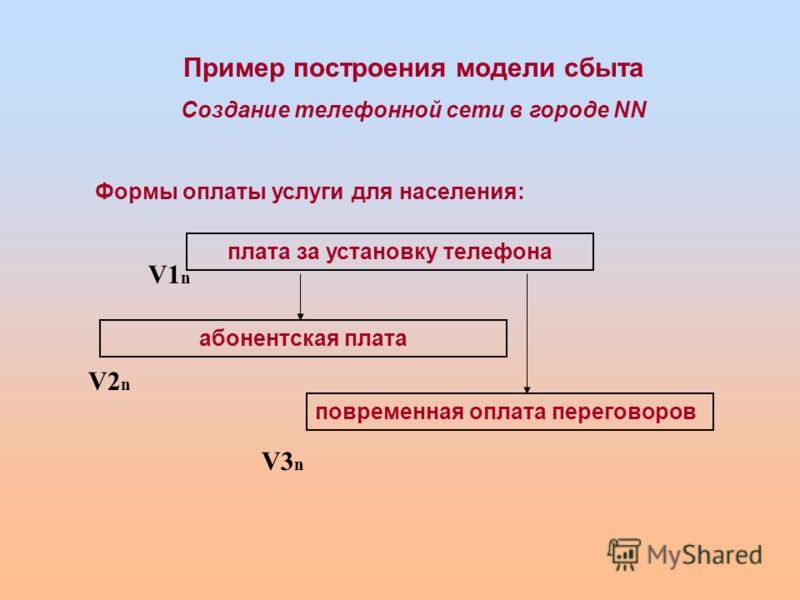 Пример построения модели сбыта

Создание телефонной сети в городе NN

Формы оплаты услуги для населения:

плата за установку телефона

$V1_n$

абонентская плата

$V2_n$

повременная оплата переговоров

$V3_n$

MyShared